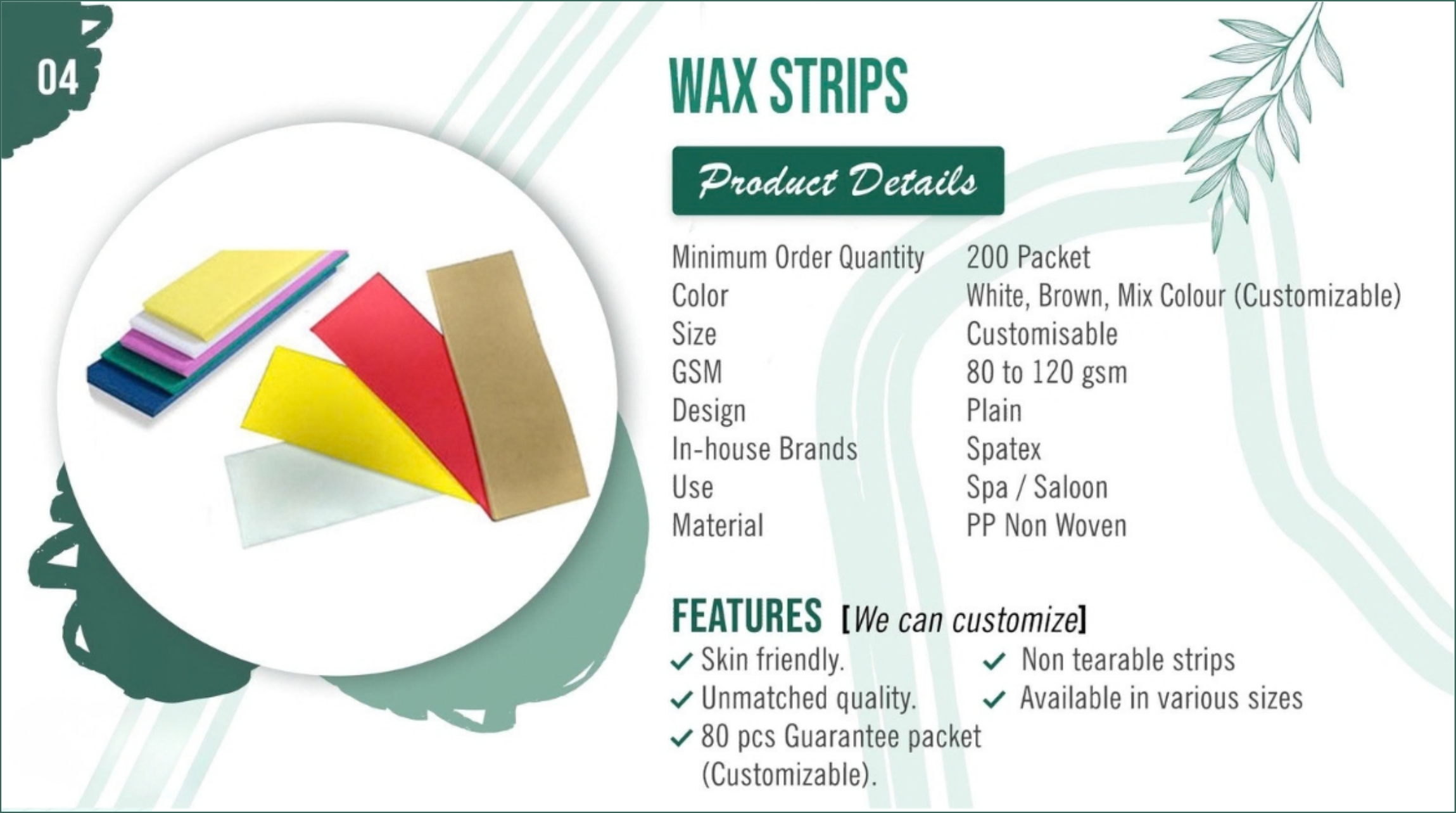 04

WAX STRIPS

Product Details

| | |
|---|---|
| Minimum Order Quantity | 200 Packet |
| Color | White, Brown, Mix Colour (Customizable) |
| Size | Customisable |
| GSM | 80 to 120 gsm |
| Design | Plain |
| In-house Brands | Spatex |
| Use | Spa / Saloon |
| Material | PP Non Woven |

FEATURES [We can customize]

✓ Skin friendly.
✓ Unmatched quality.
✓ 80 pcs Guarantee packet (Customizable).

✓ Non tearable strips
✓ Available in various sizes